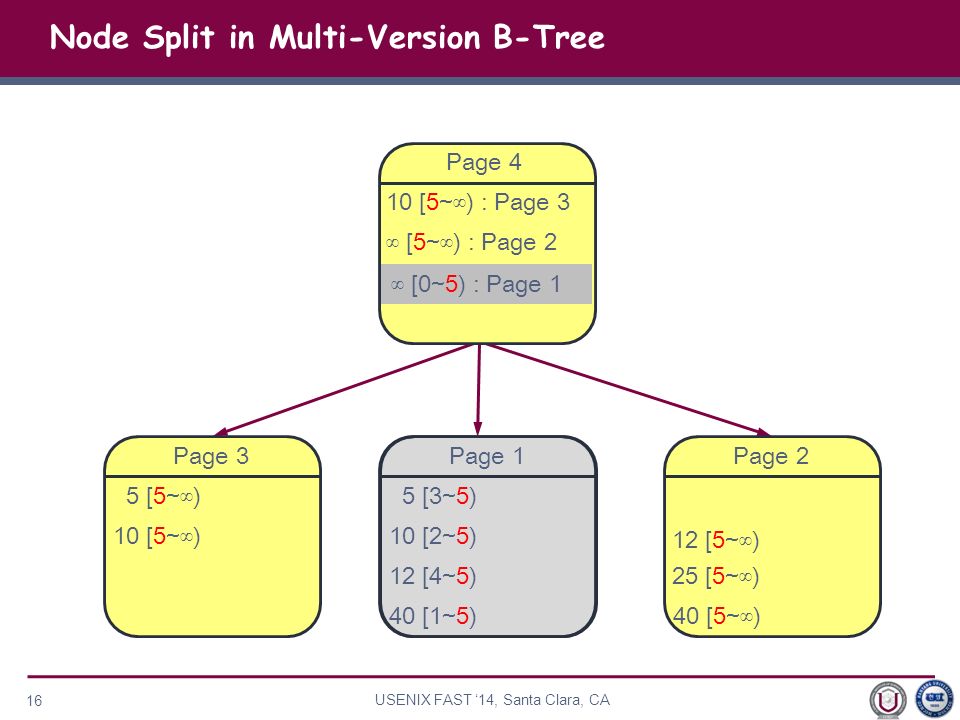 Node Split in Multi-Version B-Tree

Page 4

10 [5~∞) : Page 3

∞ [5~∞) : Page 2

∞ [0~5) : Page 1

Page 3

5 [5~∞)

10 [5~∞)

Page 1

5 [3~5)

10 [2~5)

12 [4~5)

40 [1~5)

Page 2

12 [5~∞)

25 [5~∞)

40 [5~∞)

16

USENIX FAST '14, Santa Clara, CA